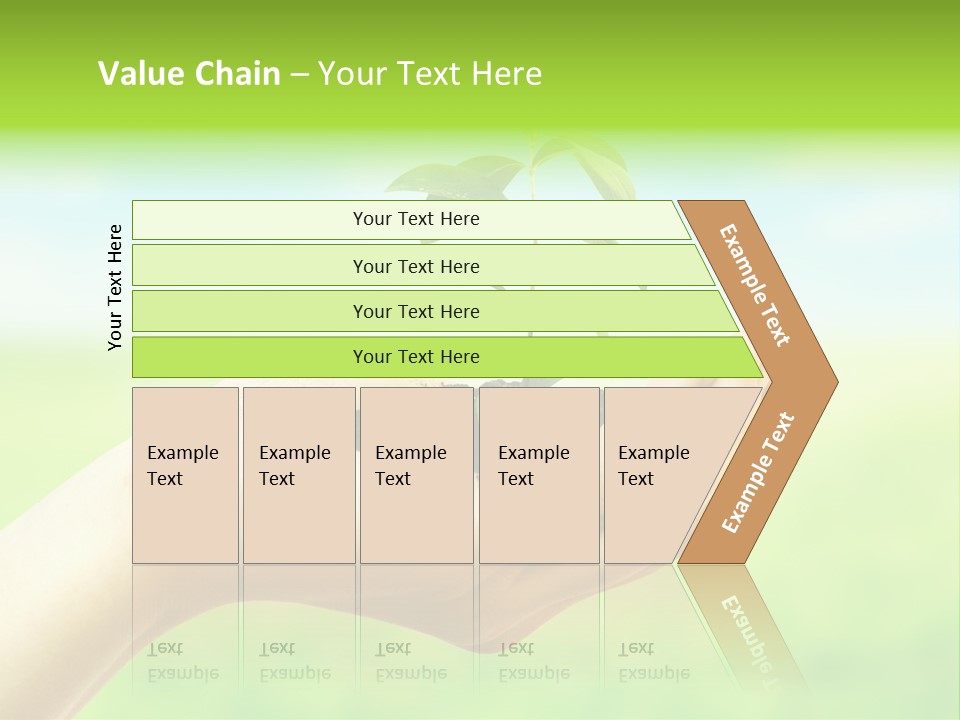 Value Chain – Your Text Here

Your Text Here

Your Text Here

Your Text Here

Your Text Here

Your Text Here

Example Text

Example Text

Example Text

Example Text

Example Text

Example Text

Example Text